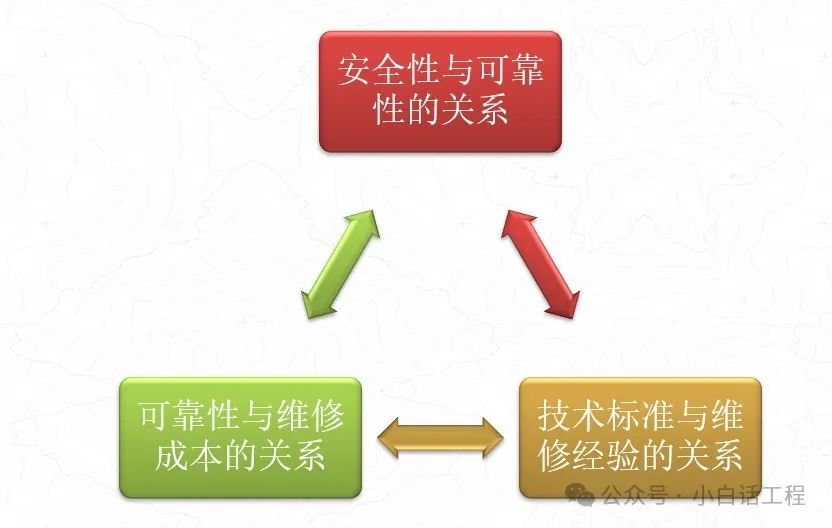 安全性与可靠性的关系

可靠性与维修成本的关系

技术标准与维修经验的关系

公众号 · 小白话工程